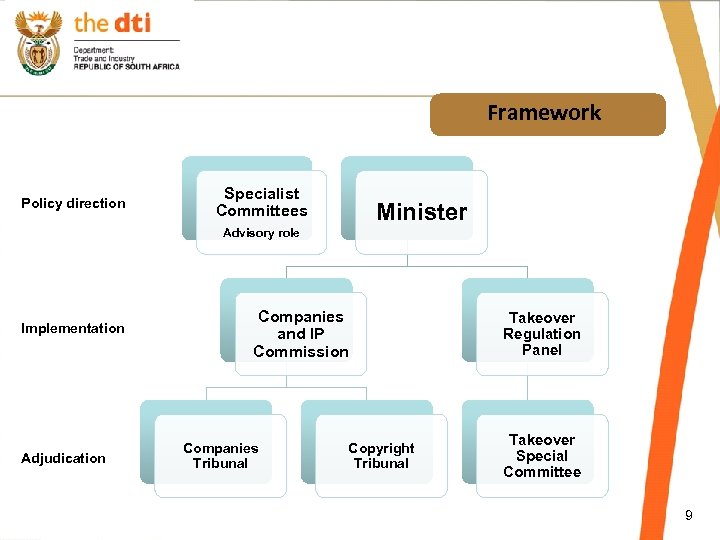 the dti

Department:
Trade and Industry
REPUBLIC OF SOUTH AFRICA

Framework

Policy direction

Specialist Committees
Advisory role

Minister

Implementation

Companies and IP Commission

Takeover Regulation Panel

Adjudication

Companies Tribunal

Copyright Tribunal

Takeover Special Committee

9